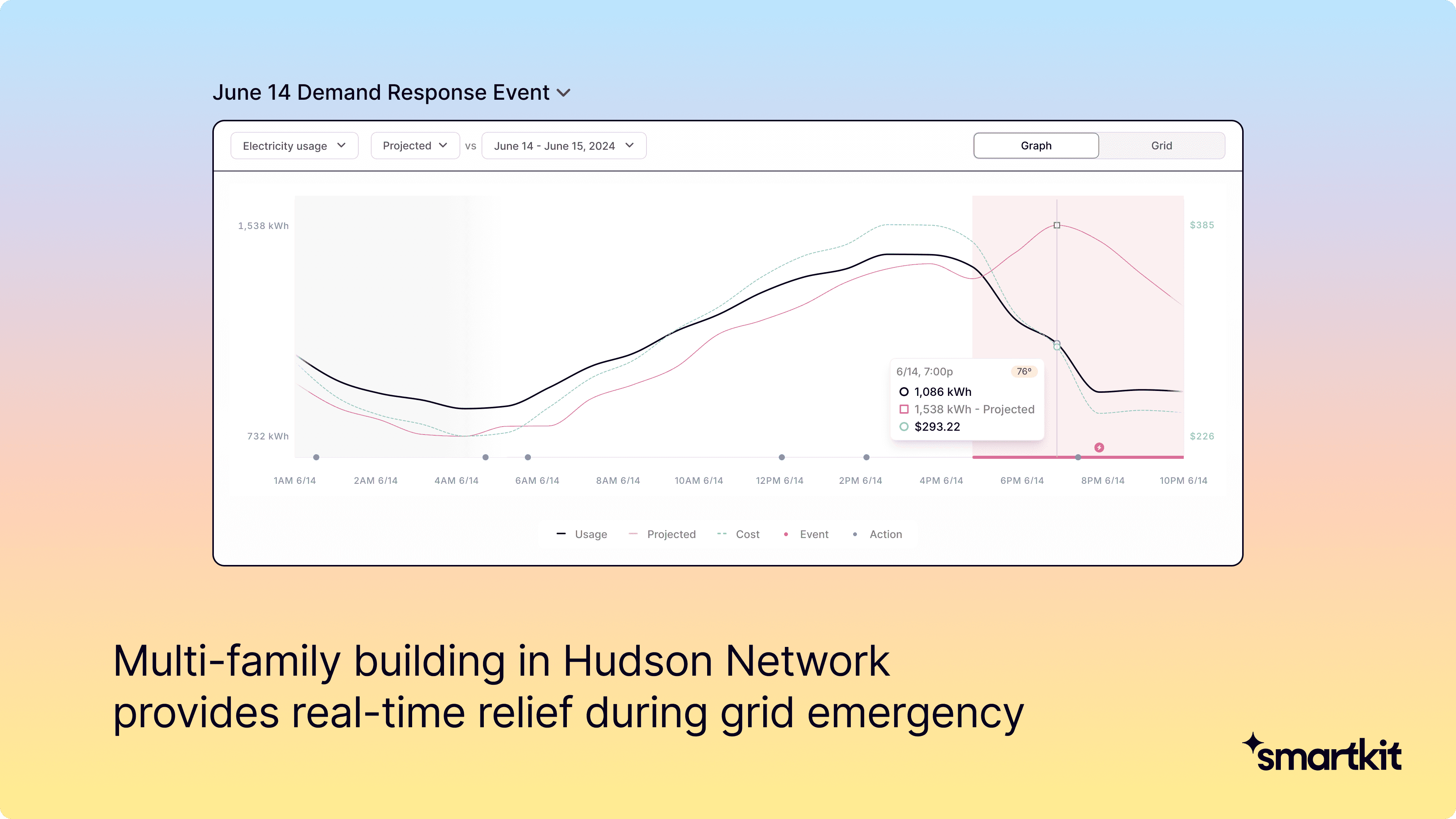 June 14 Demand Response Event

Electricity usage Projected vs June 14 - June 15, 2024

Graph Grid

1,538 kWh

732 kWh

$385

$226

6/14, 7:00p 76°
1,086 kWh
1,538 kWh - Projected
$293.22

1AM 6/14 2AM 6/14 4AM 6/14 6AM 6/14 8AM 6/14 10AM 6/14 12PM 6/14 2PM 6/14 4PM 6/14 6PM 6/14 8PM 6/14 10PM 6/14

Usage Projected Cost Event Action

Multi-family building in Hudson Network provides real-time relief during grid emergency

smartkit